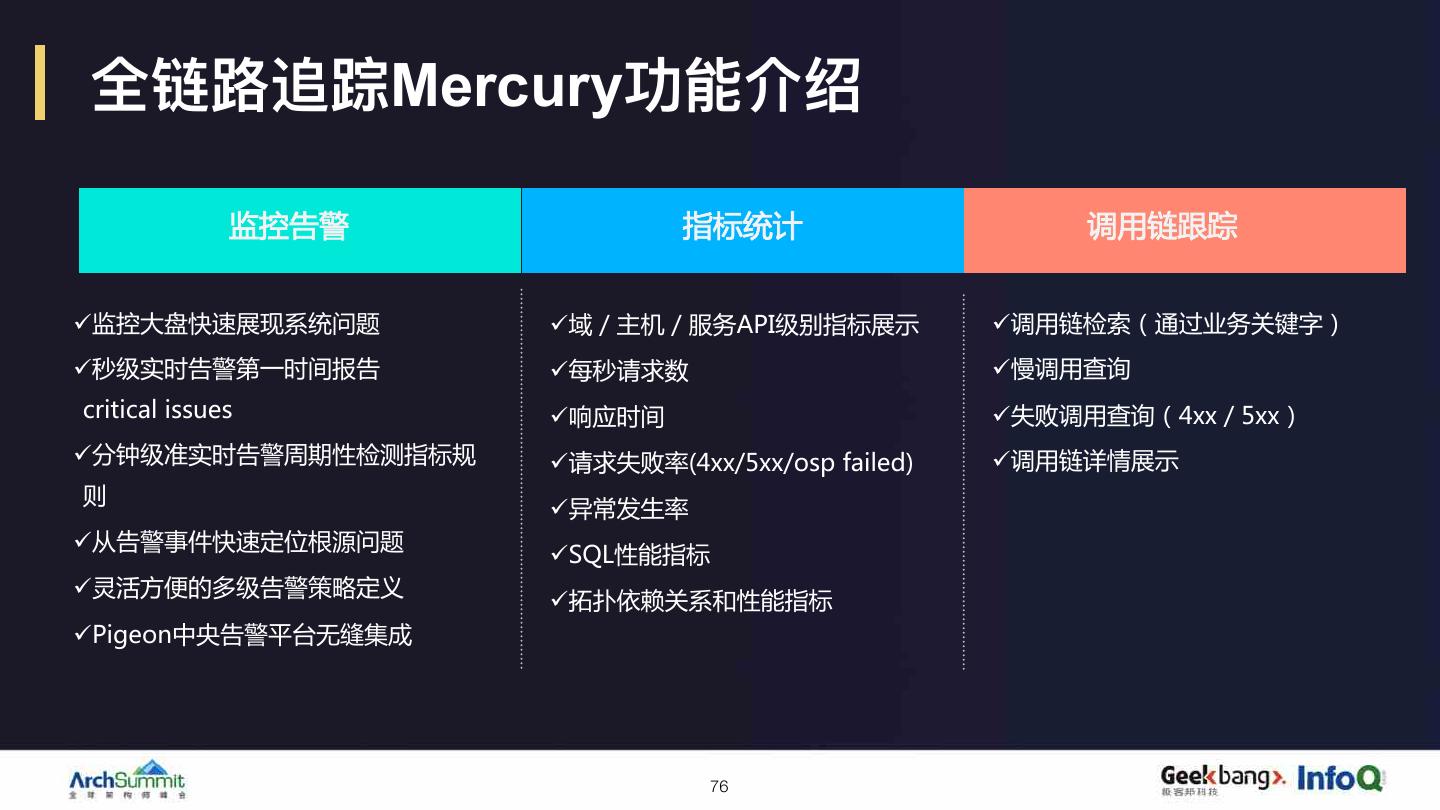 全链路追踪Mercury功能介绍

监控告警

✓监控大盘快速展现系统问题
✓秒级实时告警第一时间报告 critical issues
✓分钟级准实时告警周期性检测指标规则
✓从告警事件快速定位根源问题
✓灵活方便的多级告警策略定义
✓Pigeon中央告警平台无缝集成

指标统计

✓域 / 主机 / 服务API级别指标展示
✓每秒请求数
✓响应时间
✓请求失败率(4xx/5xx/osp failed)
✓异常发生率
✓SQL性能指标
✓拓扑依赖关系和性能指标

调用链跟踪

✓调用链检索（通过业务关键字）
✓慢调用查询
✓失败调用查询（4xx / 5xx）
✓调用链详情展示

ArchSummit
全球架构师峰会

76

Geekbang>. 极客邦科技 InfoQ